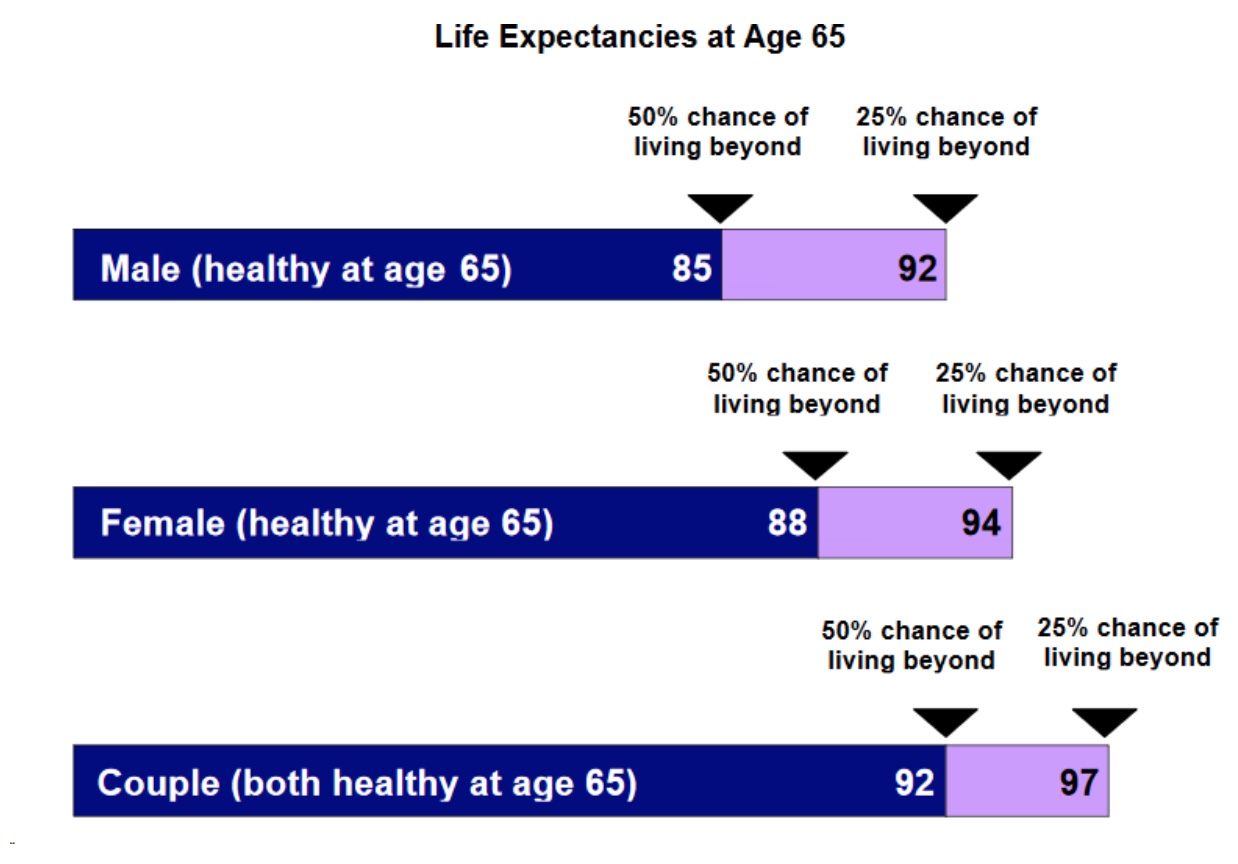 Life Expectancies at Age 65

50% chance of living beyond

25% chance of living beyond

Male (healthy at age 65) 85 92

50% chance of living beyond

25% chance of living beyond

Female (healthy at age 65) 88 94

50% chance of living beyond

25% chance of living beyond

Couple (both healthy at age 65) 92 97